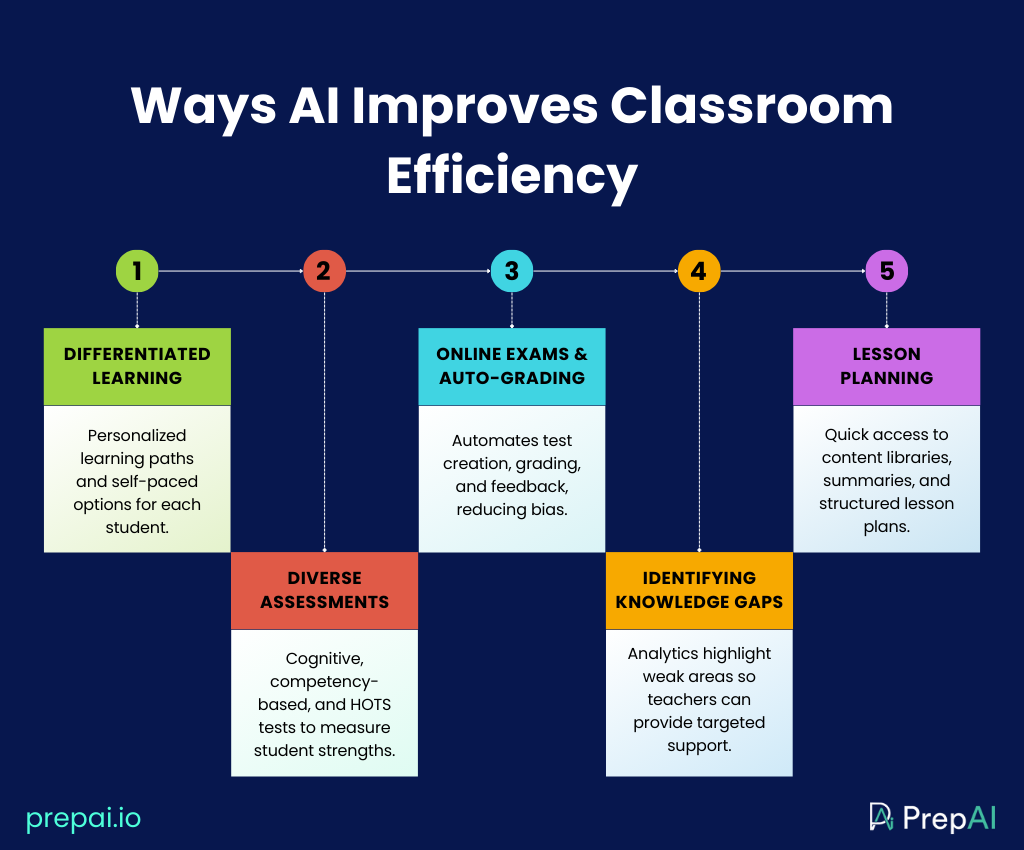 Ways AI Improves Classroom Efficiency

1

DIFFERENTIATED LEARNING

Personalized learning paths and self-paced options for each student.

2

DIVERSE ASSESSMENTS

Cognitive, competency-based, and HOTS tests to measure student strengths.

3

ONLINE EXAMS & AUTO-GRADING

Automates test creation, grading, and feedback, reducing bias.

4

IDENTIFYING KNOWLEDGE GAPS

Analytics highlight weak areas so teachers can provide targeted support.

5

LESSON PLANNING

Quick access to content libraries, summaries, and structured lesson plans.

prepai.io

PrepAI